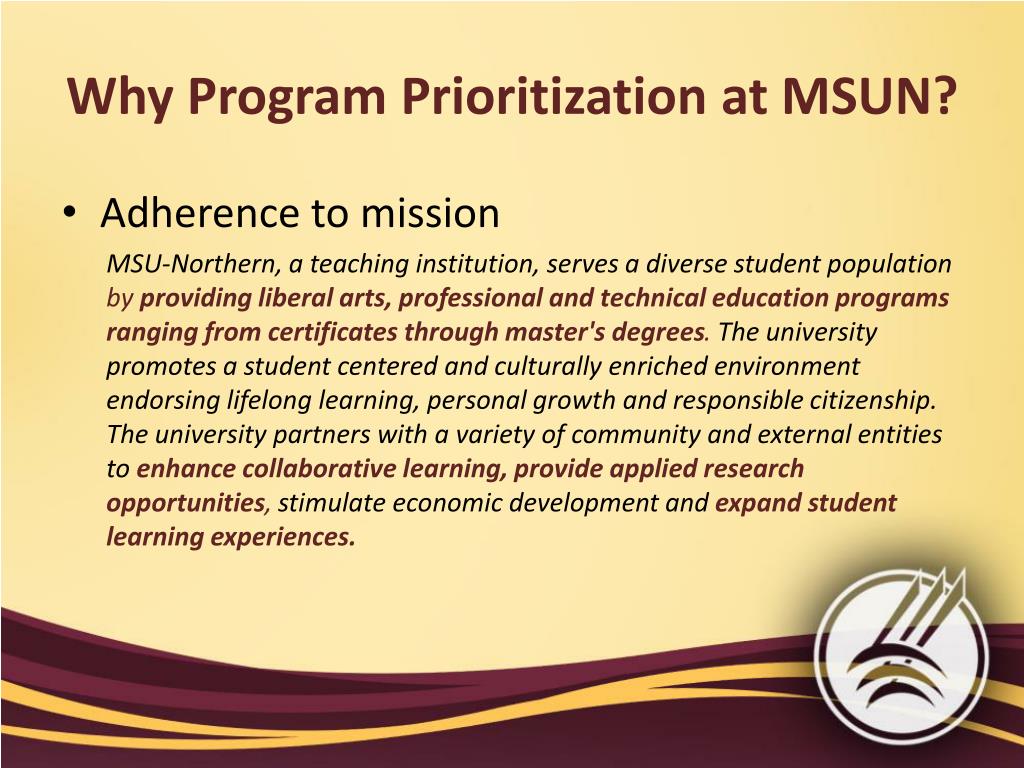 Why Program Prioritization at MSUN?

• Adherence to mission

MSU-Northern, a teaching institution, serves a diverse student population by providing liberal arts, professional and technical education programs ranging from certificates through master's degrees. The university promotes a student centered and culturally enriched environment endorsing lifelong learning, personal growth and responsible citizenship. The university partners with a variety of community and external entities to enhance collaborative learning, provide applied research opportunities, stimulate economic development and expand student learning experiences.